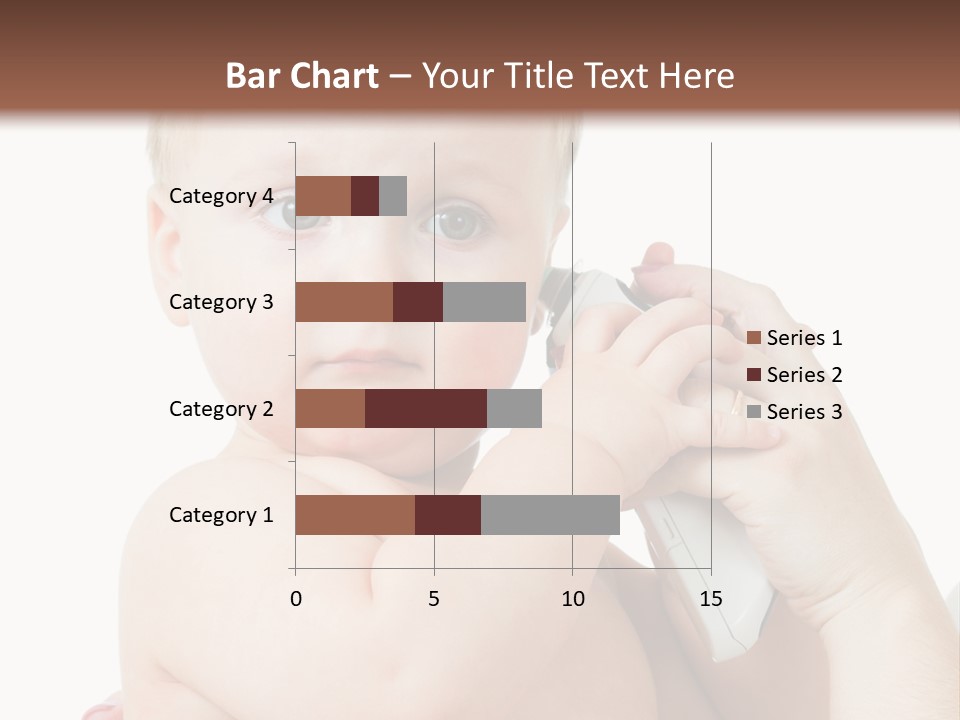 Bar Chart – Your Title Text Here

Category 4
Category 3
Category 2
Category 1

0
5
10
15

Series 1
Series 2
Series 3